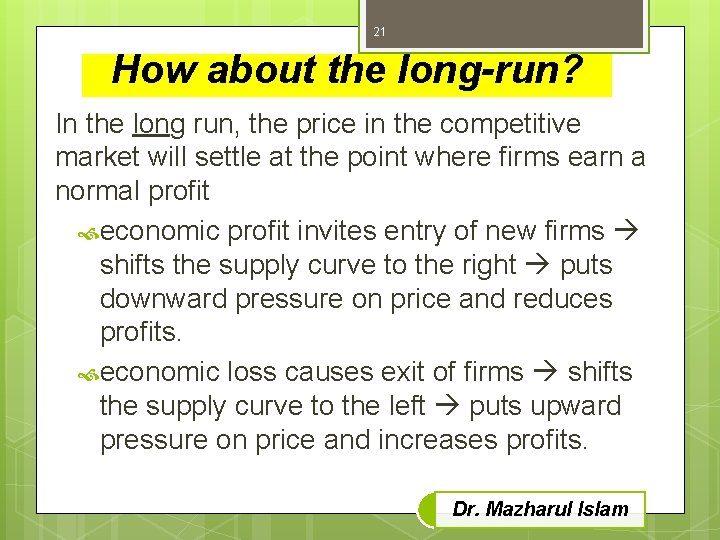 21

How about the long-run?

In the long run, the price in the competitive market will settle at the point where firms earn a normal profit

economic profit invites entry of new firms → shifts the supply curve to the right → puts downward pressure on price and reduces profits.

economic loss causes exit of firms → shifts the supply curve to the left → puts upward pressure on price and increases profits.

Dr. Mazharul Islam